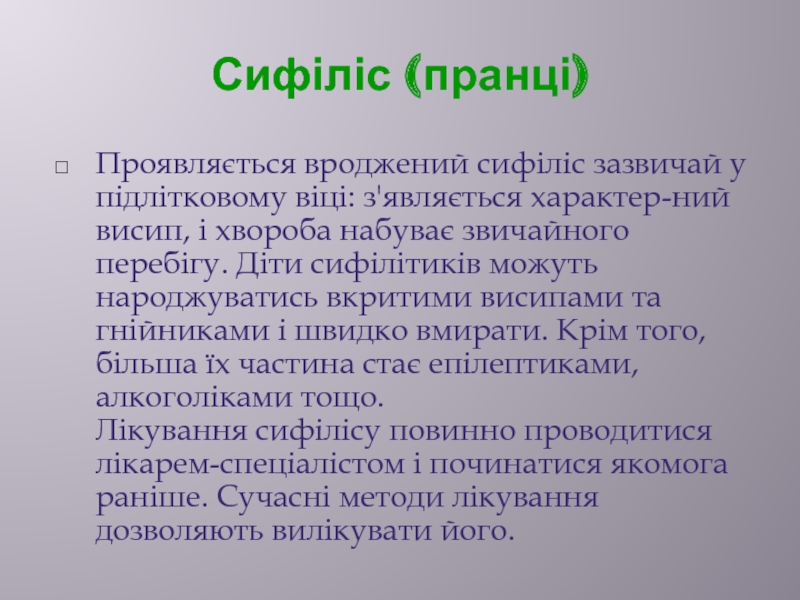 Сифіліс (пранці)

Проявляється вроджений сифіліс зазвичай у підлітковому віці: з'являється характер-ний висип, і хвороба набуває звичайного перебігу. Діти сифілітиків можуть народжуватись вкритими висипами та гнійниками і швидко вмирати. Крім того, більша їх частина стає епілептиками, алкоголіками тощо.
Лікування сифілісу повинно проводитися лікарем-спеціалістом і починатися якомога раніше. Сучасні методи лікування дозволяють вилікувати його.